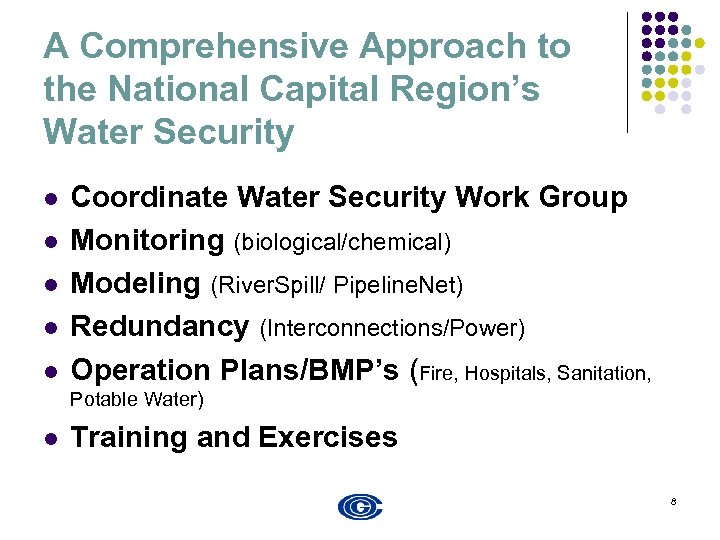 A Comprehensive Approach to the National Capital Region's Water Security

- Coordinate Water Security Work Group
- Monitoring (biological/chemical)
- Modeling (RiverSpill/ PipelineNet)
- Redundancy (Interconnections/Power)
- Operation Plans/BMP's (Fire, Hospitals, Sanitation, Potable Water)
- Training and Exercises

8